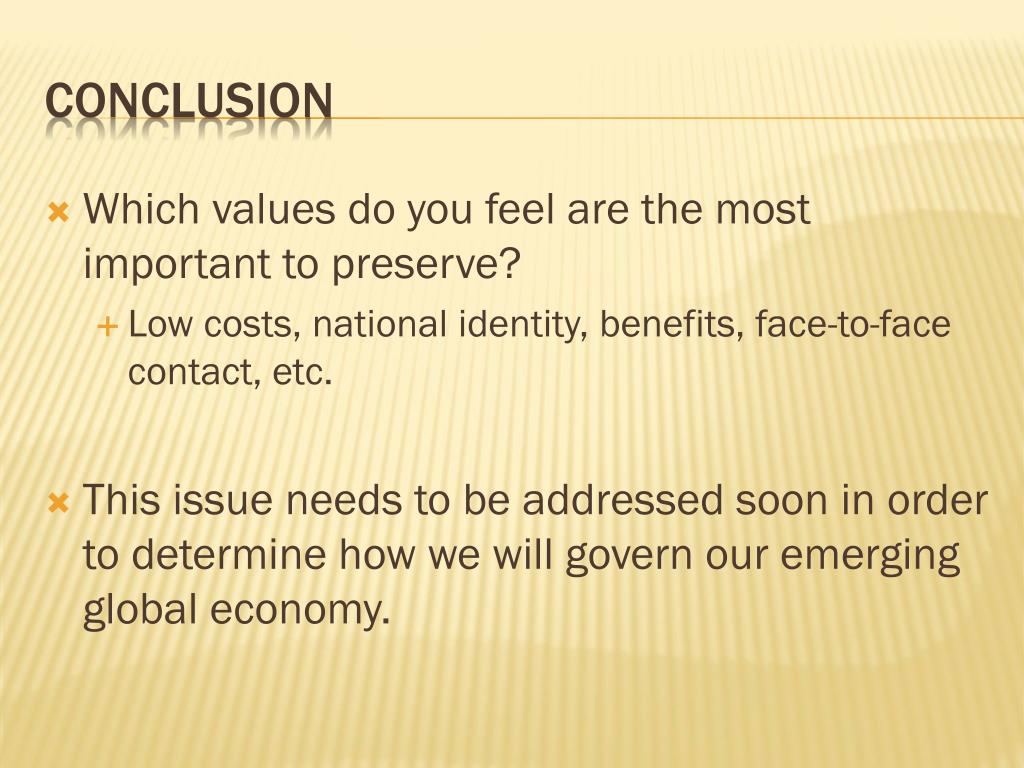 CONCLUSION

Which values do you feel are the most important to preserve?

Low costs, national identity, benefits, face-to-face contact, etc.

This issue needs to be addressed soon in order to determine how we will govern our emerging global economy.